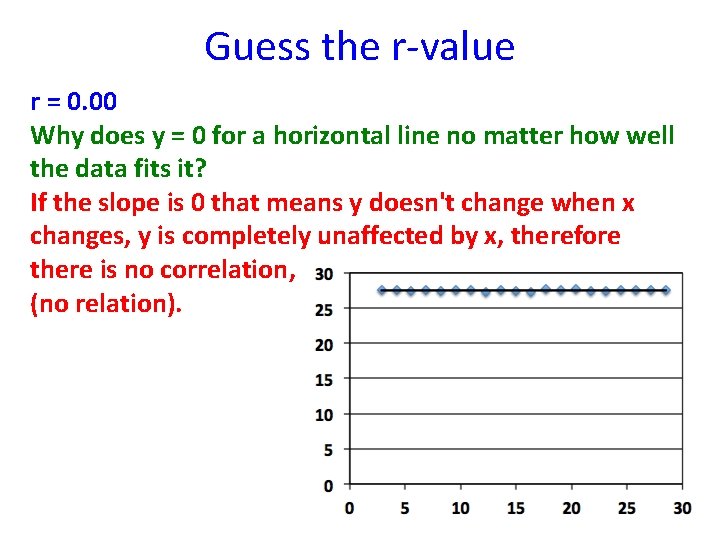 Guess the r-value

r = 0.00

Why does y = 0 for a horizontal line no matter how well the data fits it?

If the slope is 0 that means y doesn't change when x changes, y is completely unaffected by x, therefore there is no correlation, (no relation).

30
25
20
15
10
5
0
0 5 10 15 20 25 30